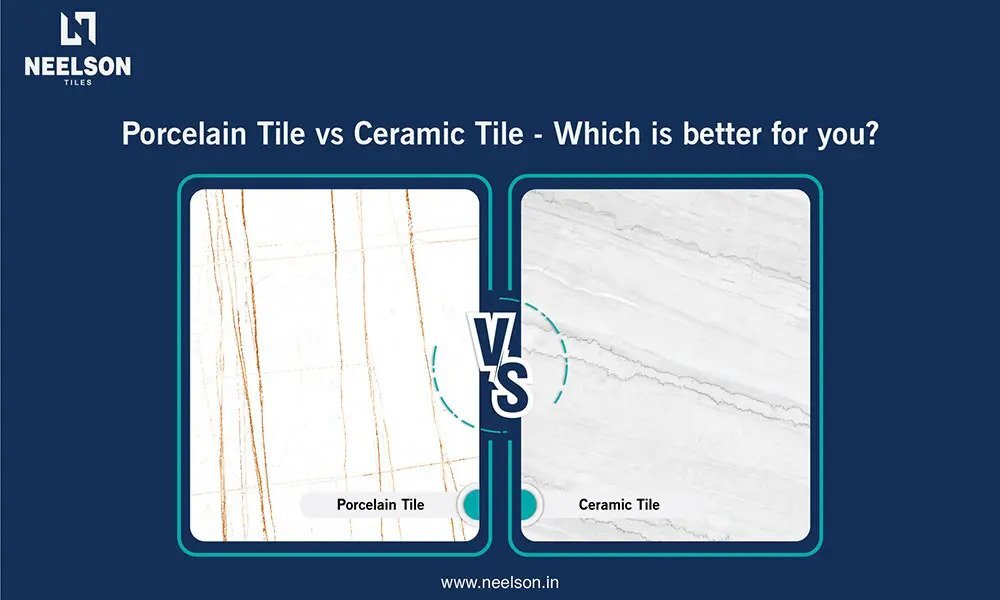 NEELSON
TILES

Porcelain Tile vs Ceramic Tile - Which is better for you?

VS

Porcelain Tile

Ceramic Tile

www.neelson.in